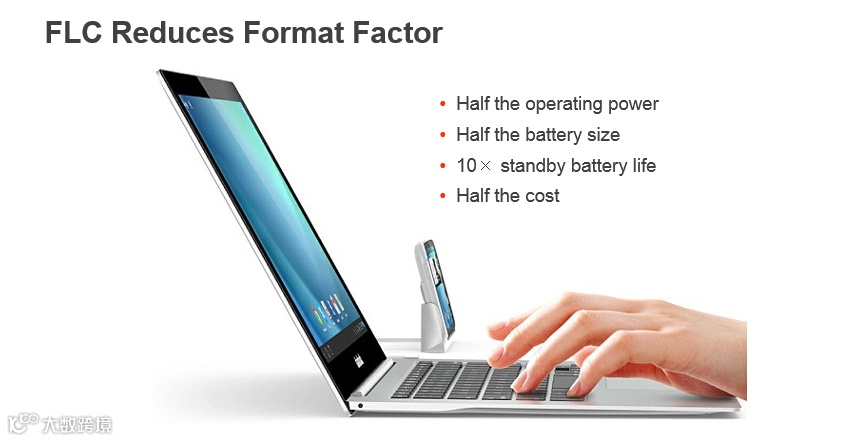 FLC Reduces Format Factor

• Half the operating power
• Half the battery size
• 10× standby battery life
• Half the cost

大数跨境